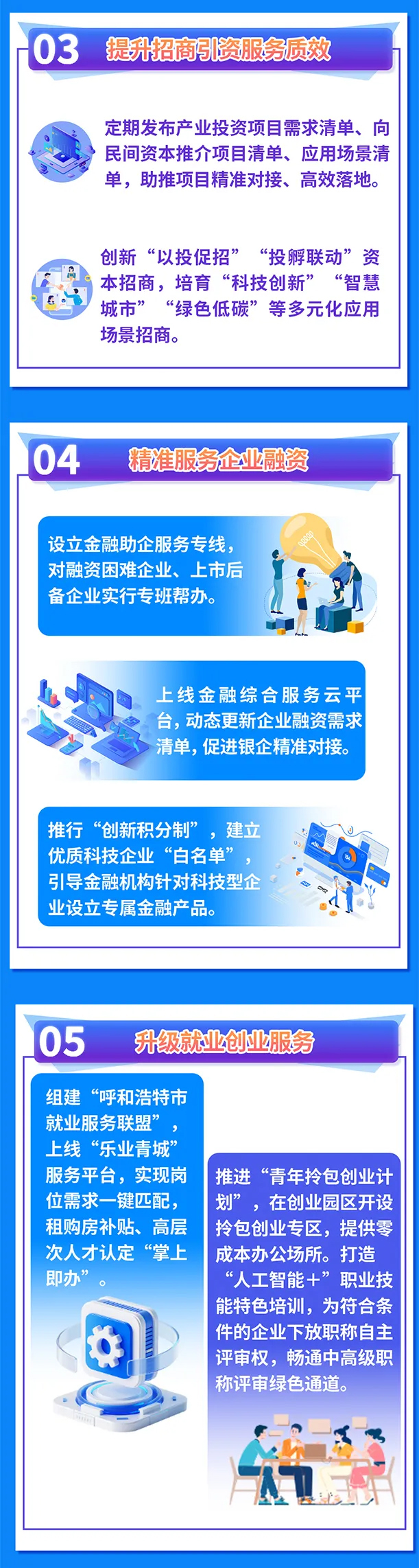 03 提升招商引资服务质效

定期发布产业投资项目需求清单、向民间资本推介项目清单、应用场景清单，助推项目精准对接、高效落地。

创新“以投促招”“投孵联动”资本招商，培育“科技创新”“智慧城市”“绿色低碳”等多元化应用场景招商。

04 精准服务企业融资

设立金融助企服务专线，对融资困难企业、上市后备企业实行专班帮办。

上线金融综合服务云平台，动态更新企业融资需求清单，促进银企精准对接。

推行“创新积分制”，建立优质科技企业“白名单”，引导金融机构针对科技型企业设立专属金融产品。

05 升级就业创业服务

组建“呼和浩特市就业服务联盟”，上线“乐业青城”服务平台，实现岗位需求一键匹配，租购房补贴、高层次人才认定“掌上即办”。

推进“青年拎包创业计划”，在创业园区开设拎包创业专区，提供零成本办公场所。打造“人工智能+”职业技能特色培训，为符合条件的企业下放职称自主评审权，畅通中高级职称评审绿色通道。